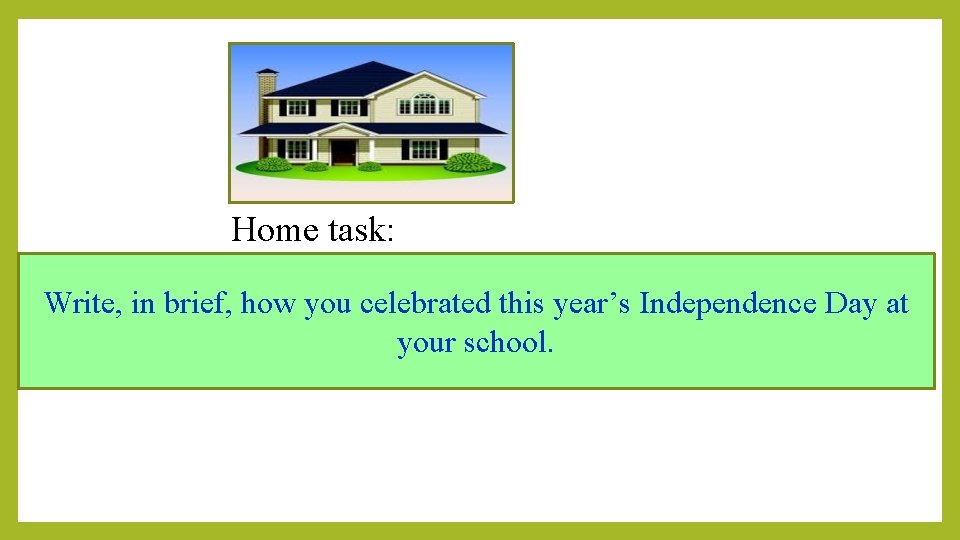 Home task:

Write, in brief, how you celebrated this year’s Independence Day at your school.